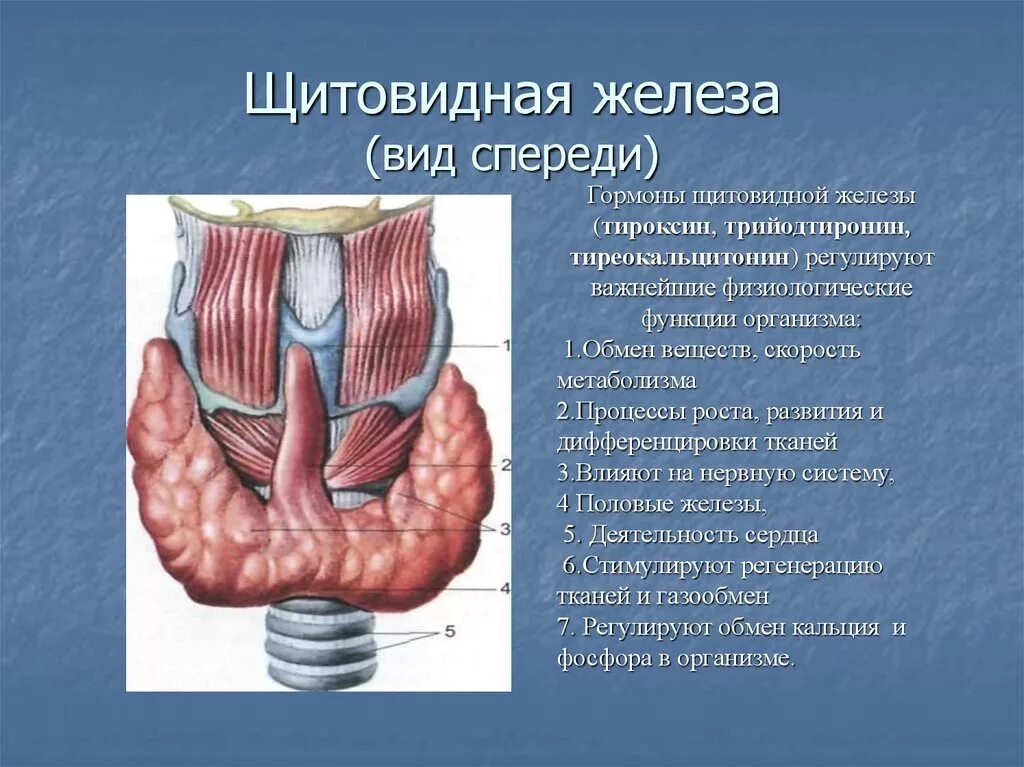 Щитовидная железа
(вид спереди)

1
2
3
4
5

Гормоны щитовидной железы (тироксин, трийодтиронин, тиреокальцитонин) регулируют важнейшие физиологические функции организма:
1.Обмен веществ, скорость метаболизма
2.Процессы роста, развития и дифференцировки тканей
3.Влияют на нервную систему,
4 Половые железы,
5. Деятельность сердца
6.Стимулируют регенерацию тканей и газообмен
7. Регулируют обмен кальция и фосфора в организме.